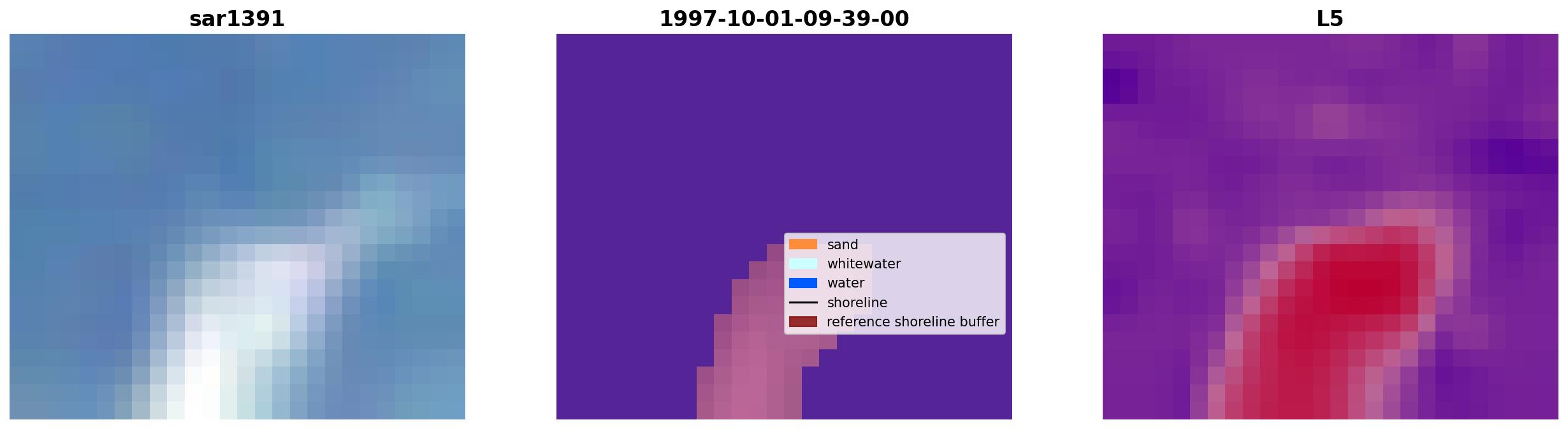 sar1391

1997-10-01-09-39-00

sand
whitewater
water
shoreline
reference shoreline buffer

L5